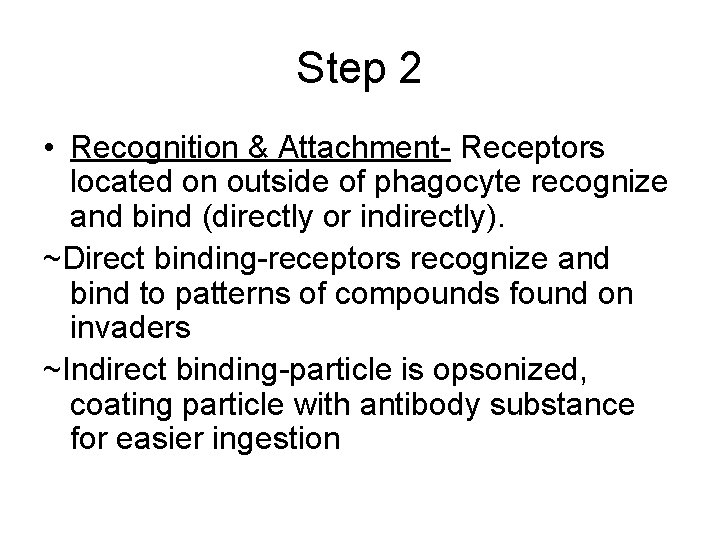 Step 2

• Recognition & Attachment- Receptors located on outside of phagocyte recognize and bind (directly or indirectly).

~Direct binding-receptors recognize and bind to patterns of compounds found on invaders

~Indirect binding-particle is opsonized, coating particle with antibody substance for easier ingestion